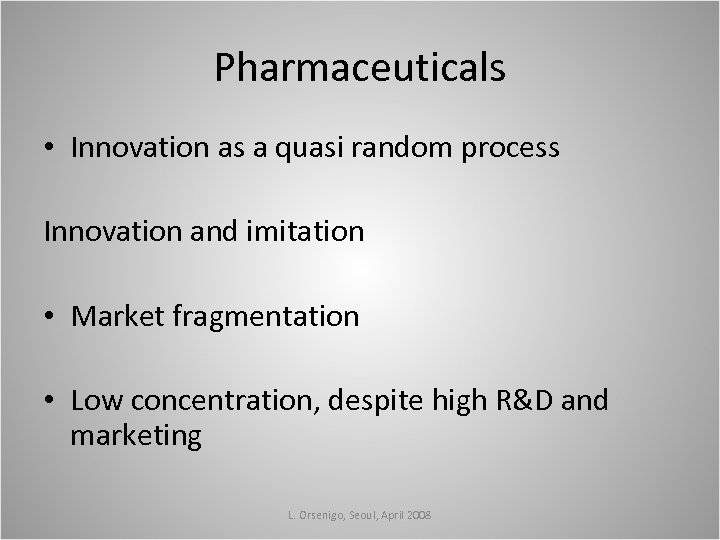 Pharmaceuticals

• Innovation as a quasi random process

Innovation and imitation

• Market fragmentation

• Low concentration, despite high R&D and marketing

L. Orsenigo, Seoul, April 2008